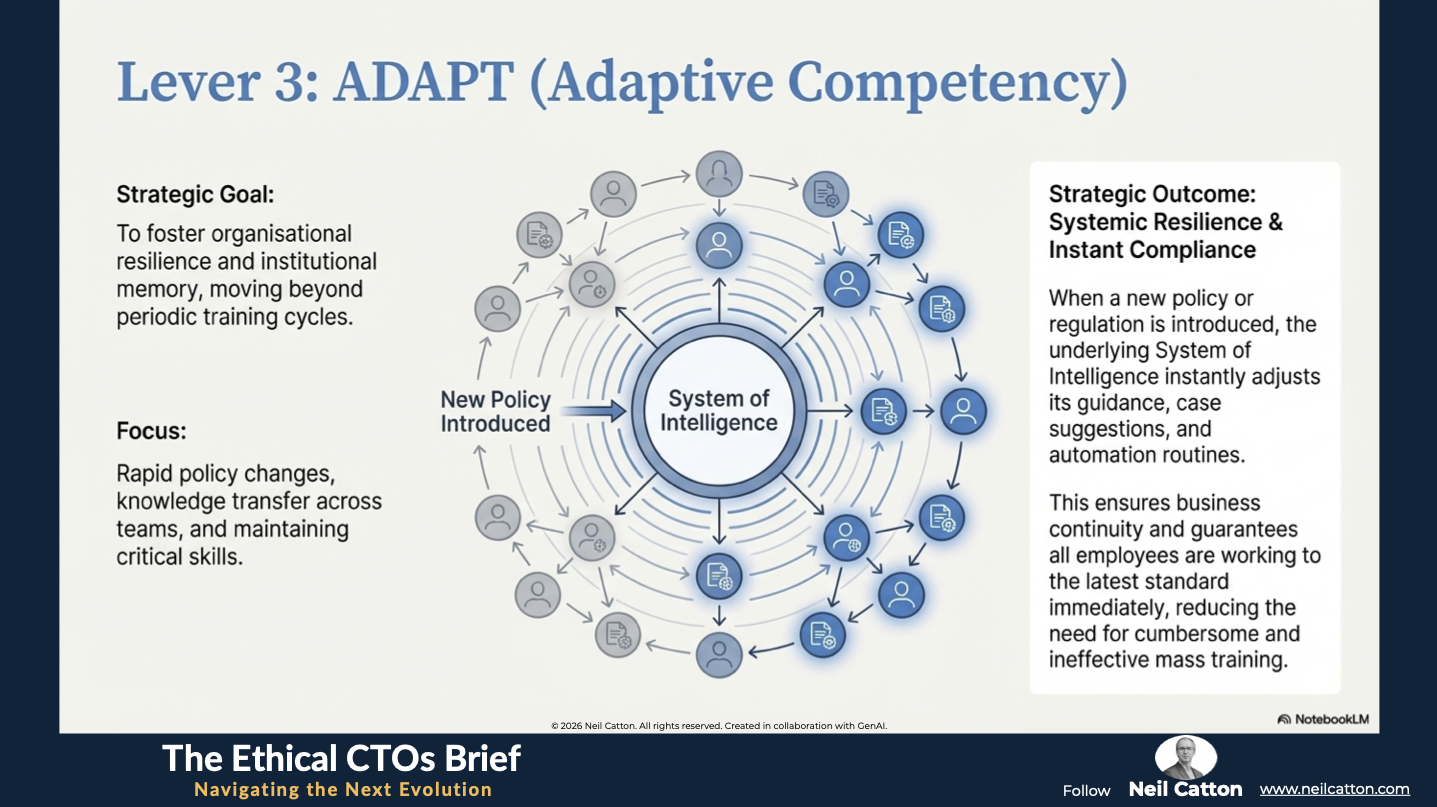 Lever 3: ADAPT (Adaptive Competency)

Strategic Goal:

To foster organisational resilience and institutional memory, moving beyond periodic training cycles.

Focus:

Rapid policy changes, knowledge transfer across teams, and maintaining critical skills.

New Policy Introduced

System of Intelligence

Strategic Outcome: Systemic Resilience & Instant Compliance

When a new policy or regulation is introduced, the underlying System of Intelligence instantly adjusts its guidance, case suggestions, and automation routines.

This ensures business continuity and guarantees all employees are working to the latest standard immediately, reducing the need for cumbersome and ineffective mass training.

© 2026 Neil Catton. All rights reserved. Created in collaboration with GenAI.

NotebookLM

The Ethical CTOs Brief

Navigating the Next Evolution

Follow Neil Catton www.neilcatton.com